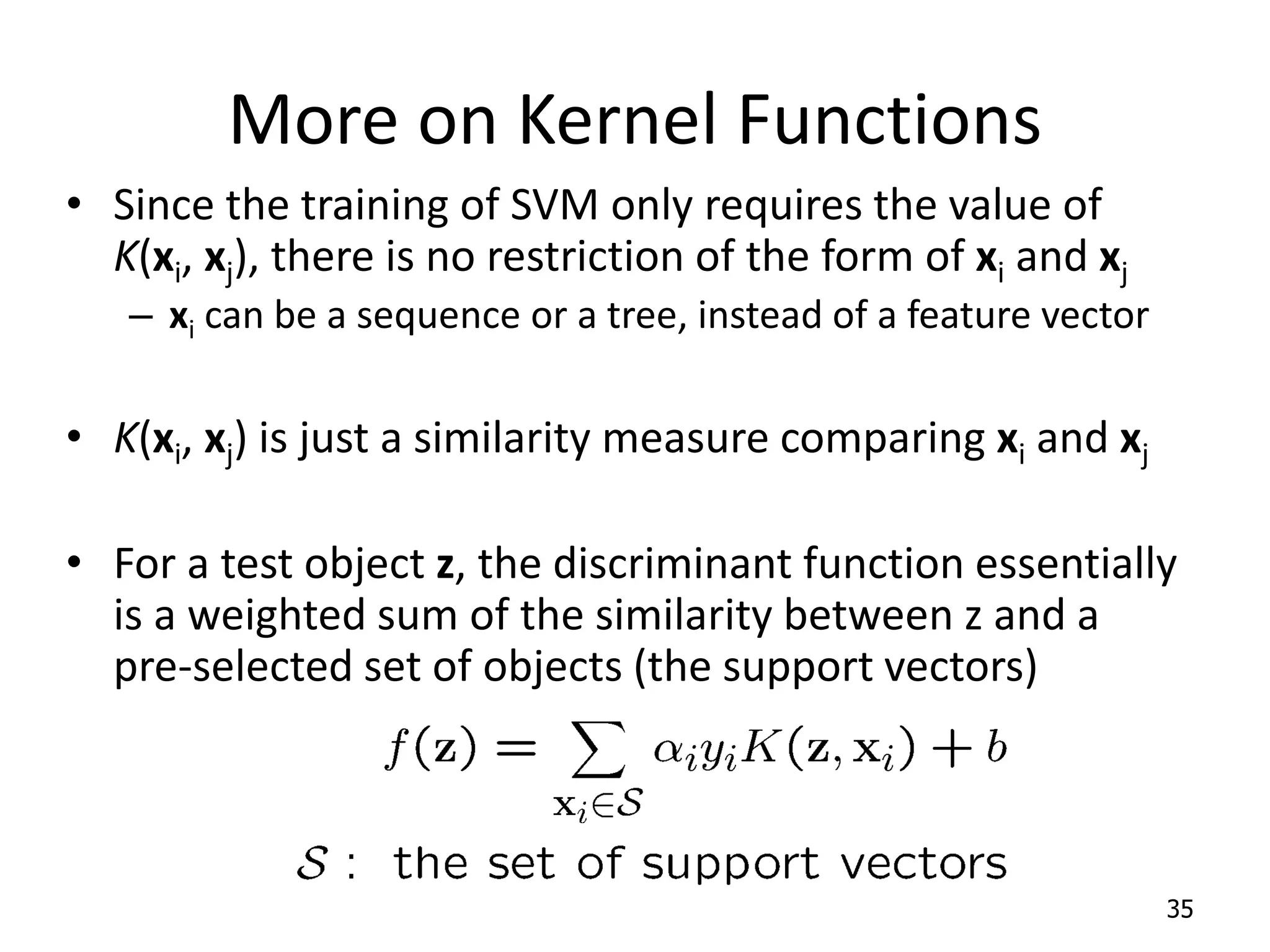 More on Kernel Functions

• Since the training of SVM only requires the value of $K(\mathbf{x}_i, \mathbf{x}_j)$, there is no restriction of the form of $\mathbf{x}_i$ and $\mathbf{x}_j$
  – $\mathbf{x}_i$ can be a sequence or a tree, instead of a feature vector

• $K(\mathbf{x}_i, \mathbf{x}_j)$ is just a similarity measure comparing $\mathbf{x}_i$ and $\mathbf{x}_j$

• For a test object **z**, the discriminant function essentially is a weighted sum of the similarity between z and a pre-selected set of objects (the support vectors)

$f(\mathbf{z}) = \sum_{\mathbf{x}_i \in \mathcal{S}} \alpha_i y_i K(\mathbf{z}, \mathbf{x}_i) + b$

$\mathcal{S}$ : the set of support vectors

35